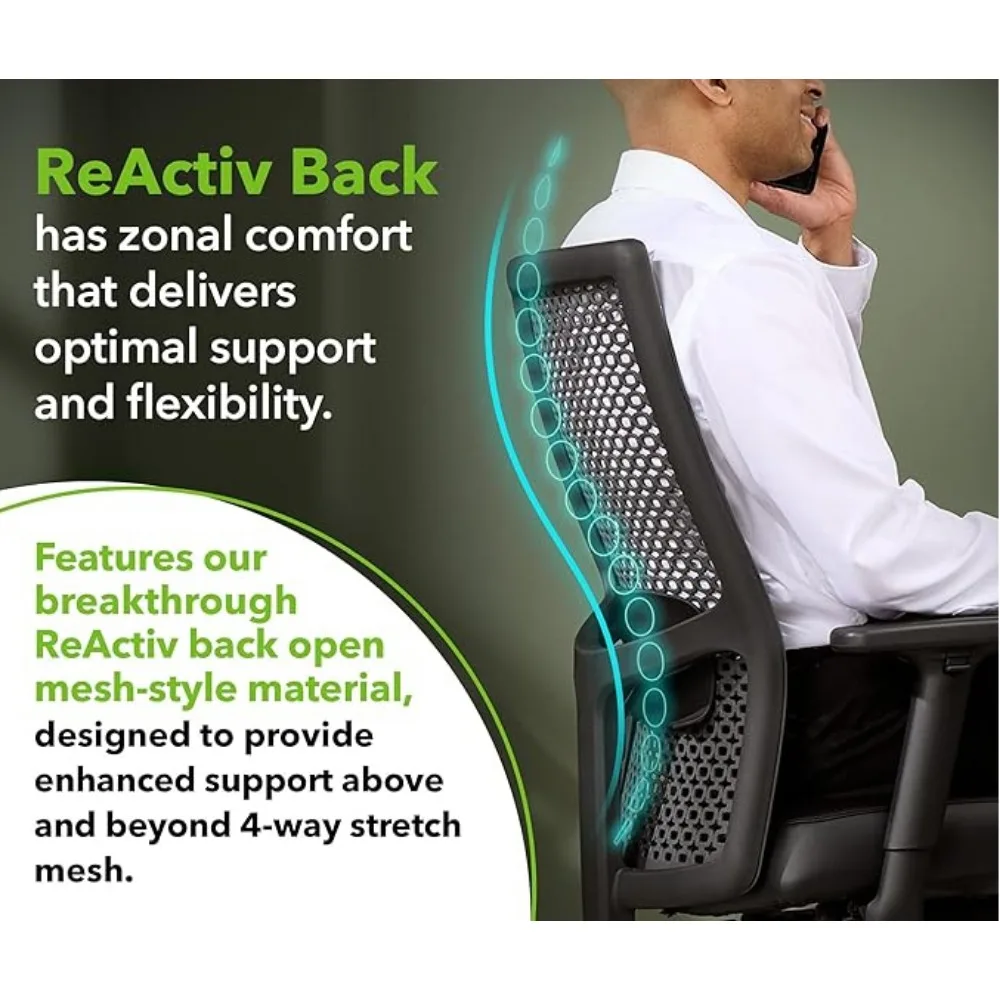 ReActiv Back has zonal comfort that delivers optimal support and flexibility.

Features our breakthrough ReActiv back open mesh-style material, designed to provide enhanced support above and beyond 4-way stretch mesh.